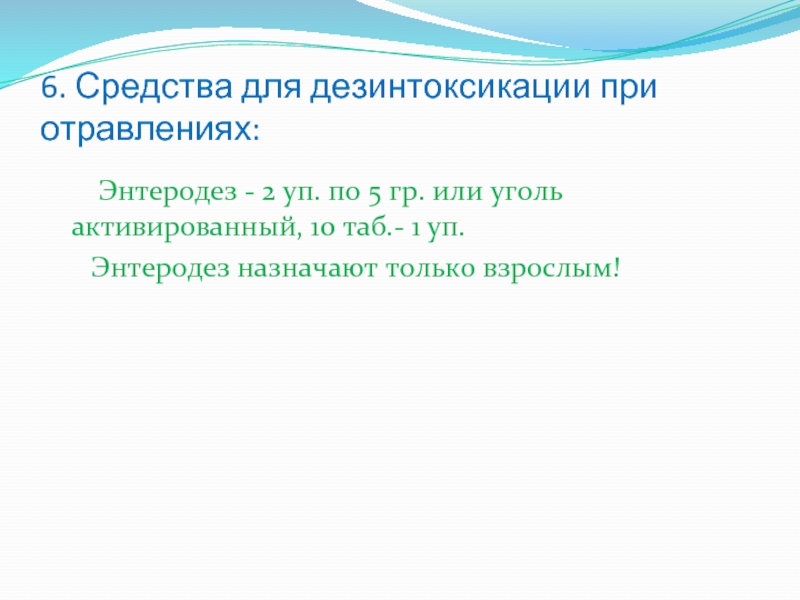 6. Средства для дезинтоксикации при отравлениях:

Энтеродез - 2 уп. по 5 гр. или уголь активированный, 10 таб.- 1 уп.

Энтеродез назначают только взрослым!